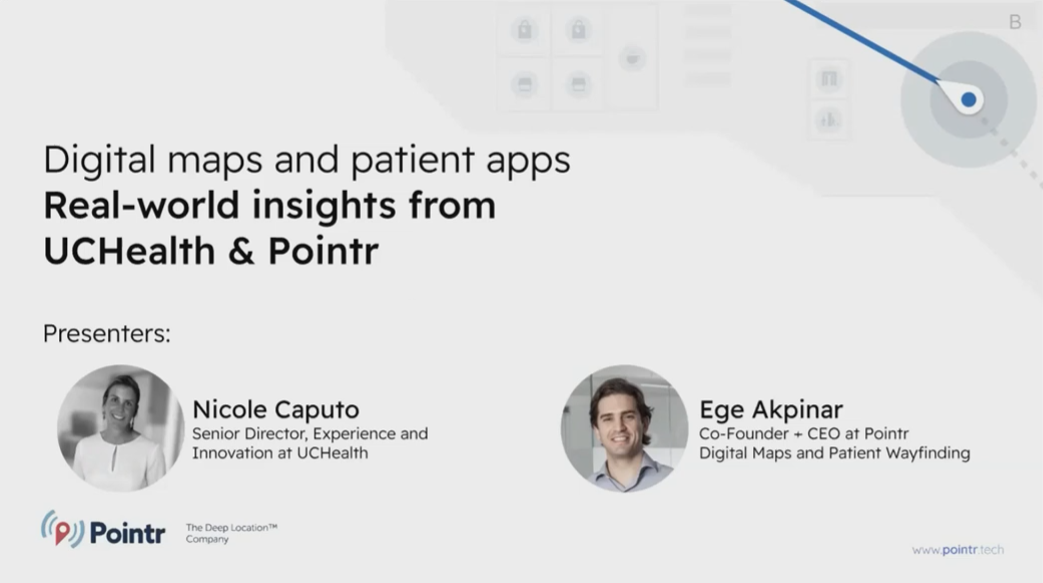 B

Digital maps and patient apps
Real-world insights from UCHealth & Pointr

Presenters:

Nicole Caputo
Senior Director, Experience and Innovation at UCHealth

Ege Akpinar
Co-Founder + CEO at Pointr
Digital Maps and Patient Wayfinding

Pointr
The Deep Location™ Company

www.pointr.tech